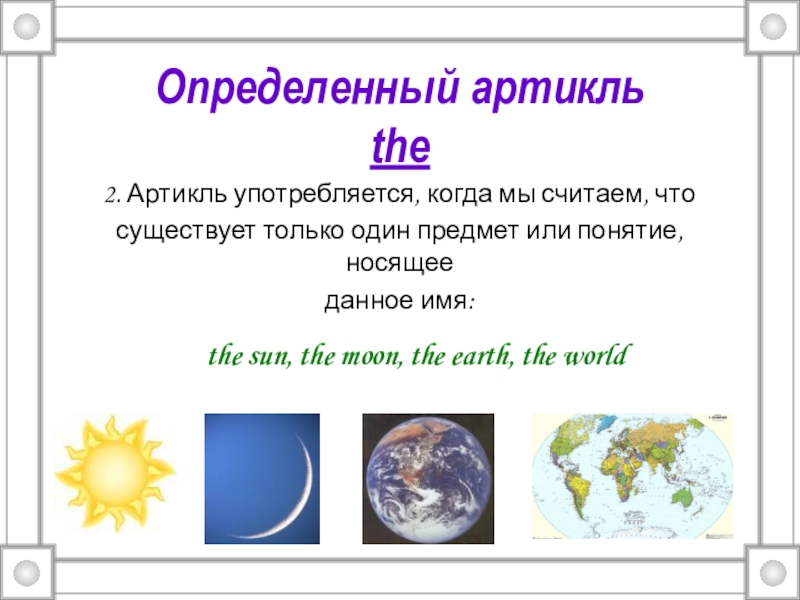 Определенный артикль
the

2. Артикль употребляется, когда мы считаем, что существует только один предмет или понятие, носящее данное имя:

the sun, the moon, the earth, the world